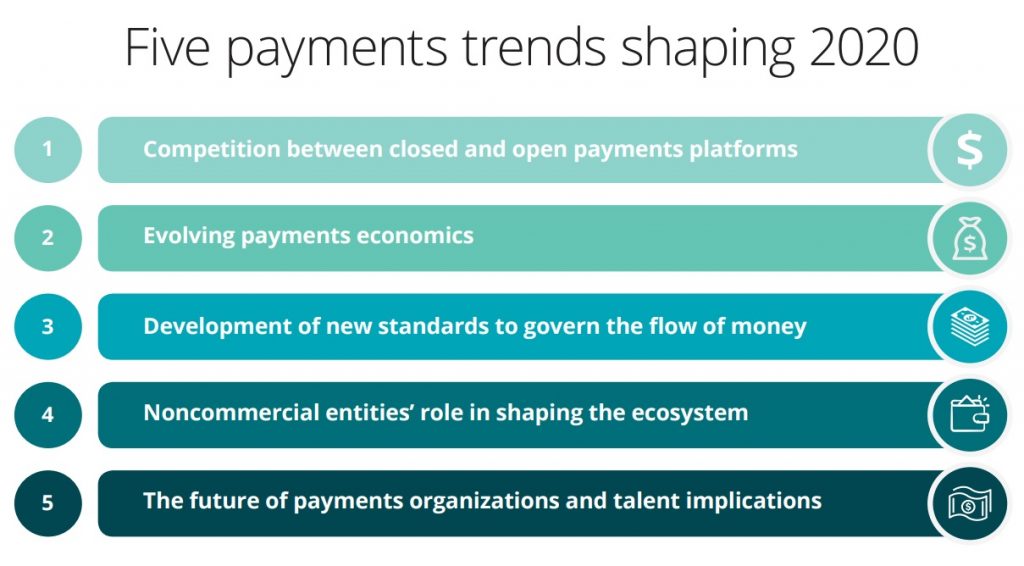 Five payments trends shaping 2020

1 Competition between closed and open payments platforms

2 Evolving payments economics

3 Development of new standards to govern the flow of money

4 Noncommercial entities' role in shaping the ecosystem

5 The future of payments organizations and talent implications